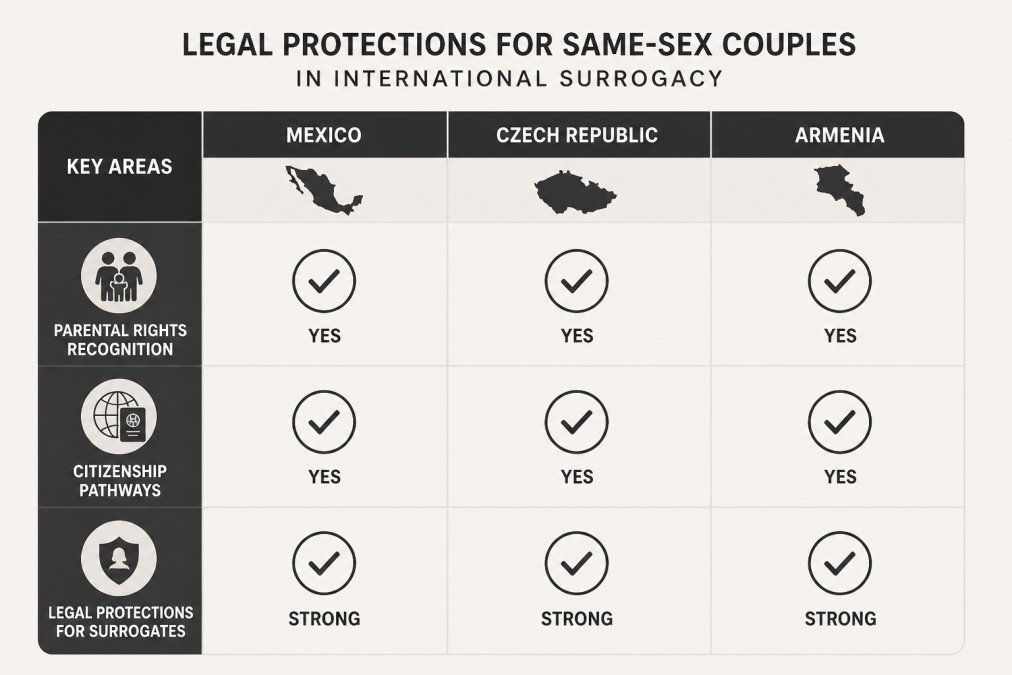 LEGAL PROTECTIONS FOR SAME-SEX COUPLES
IN INTERNATIONAL SURROGACY

| KEY AREAS | MEXICO | CZECH REPUBLIC | ARMENIA |
|---|---|---|---|
| PARENTAL RIGHTS RECOGNITION | YES | YES | YES |
| CITIZENSHIP PATHWAYS | YES | YES | YES |
| LEGAL PROTECTIONS FOR SURROGATES | STRONG | STRONG | STRONG |